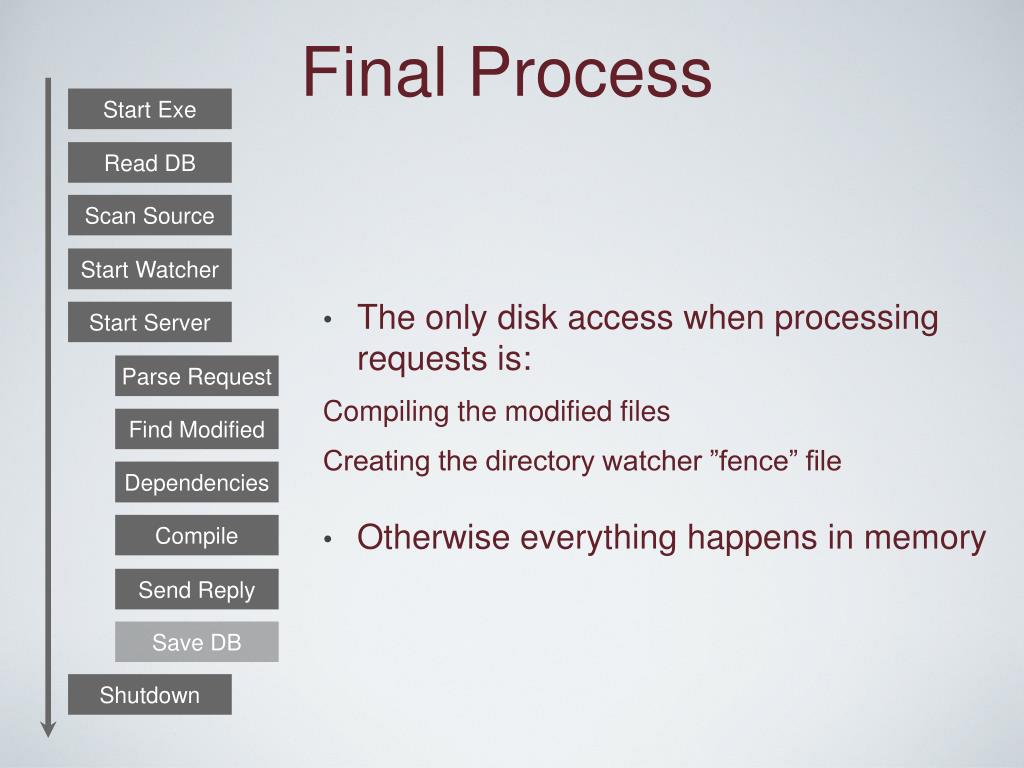 Final Process

Start Exe

Read DB

Scan Source

Start Watcher

Start Server

Parse Request

Find Modified

Dependencies

Compile

Send Reply

Save DB

Shutdown

• The only disk access when processing requests is:

Compiling the modified files

Creating the directory watcher ”fence” file

• Otherwise everything happens in memory